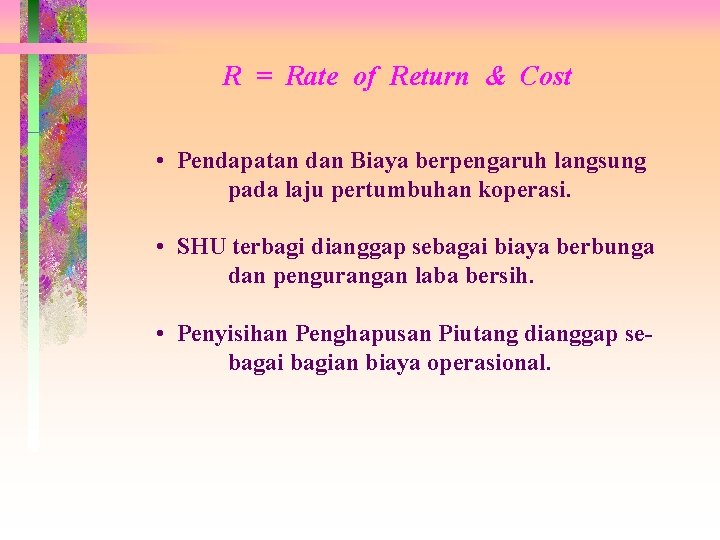 R = Rate of Return & Cost

• Pendapatan dan Biaya berpengaruh langsung pada laju pertumbuhan koperasi.

• SHU terbagi dianggap sebagai biaya berbunga dan pengurangan laba bersih.

• Penyisihan Penghapusan Piutang dianggap sebagai bagian biaya operasional.